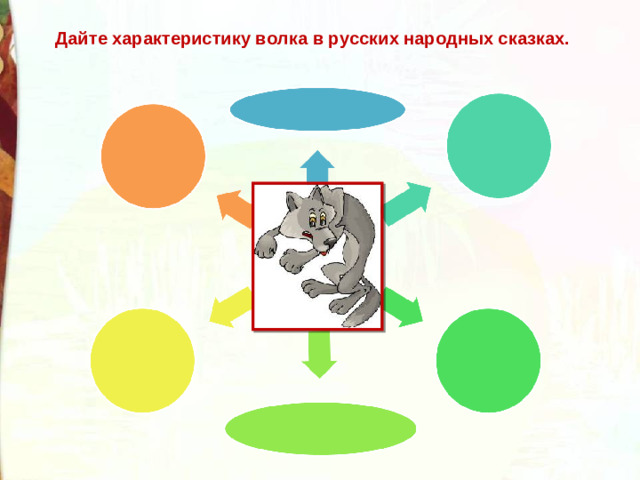 Дайте характеристику волка в русских народных сказках.